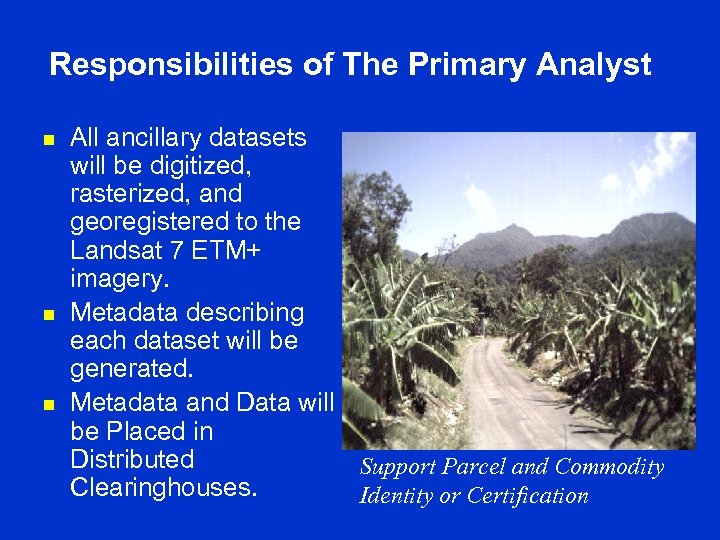 Responsibilities of The Primary Analyst

- All ancillary datasets will be digitized, rasterized, and georegistered to the Landsat 7 ETM+ imagery.
- Metadata describing each dataset will be generated.
- Metadata and Data will be Placed in Distributed Clearinghouses.

Support Parcel and Commodity Identity or Certification